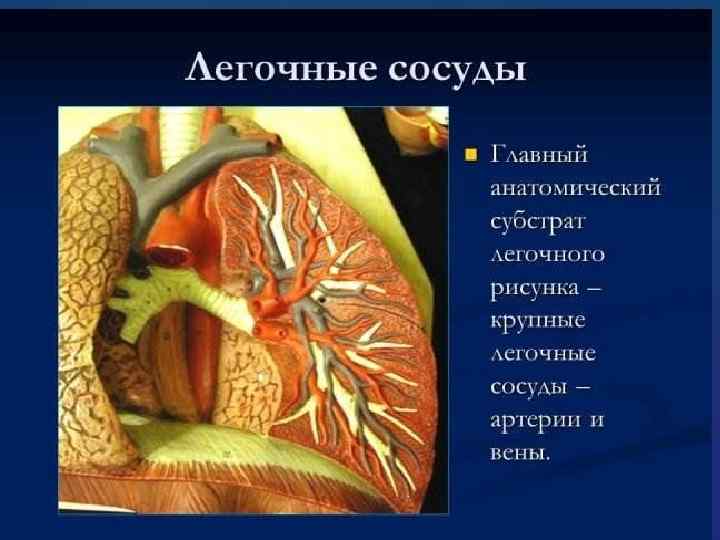 Легочные сосуды

Главный анатомический субстрат легочного рисунка – крупные легочные сосуды – артерии и вены.